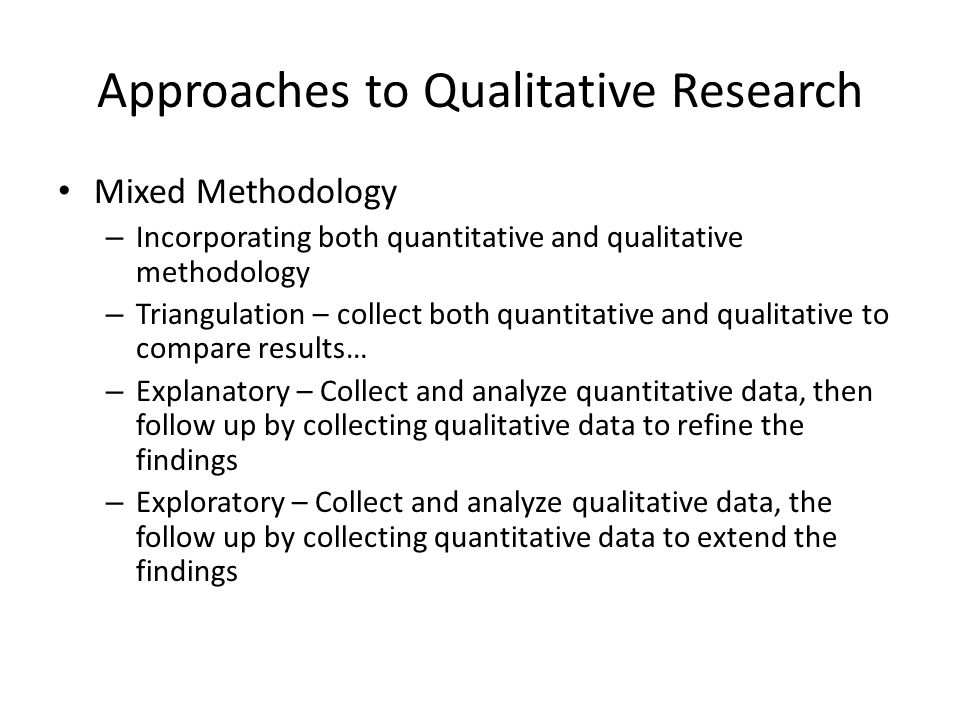 Approaches to Qualitative Research

• Mixed Methodology
  – Incorporating both quantitative and qualitative methodology
  – Triangulation – collect both quantitative and qualitative to compare results…
  – Explanatory – Collect and analyze quantitative data, then follow up by collecting qualitative data to refine the findings
  – Exploratory – Collect and analyze qualitative data, the follow up by collecting quantitative data to extend the findings